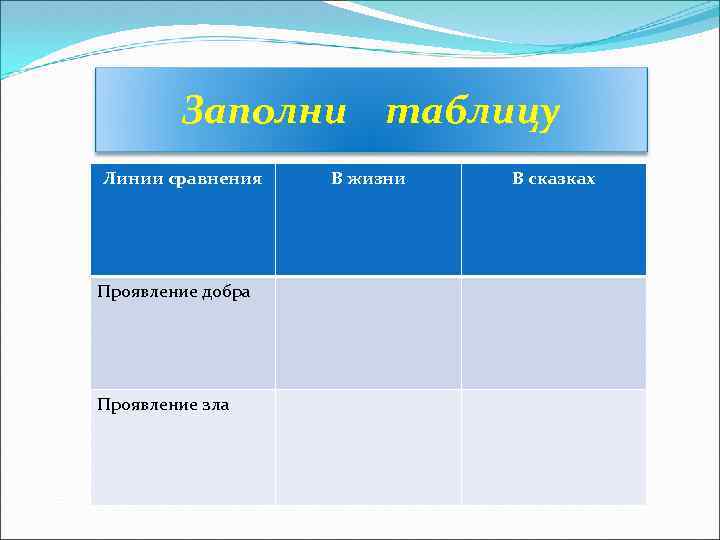 Заполни таблицу

| Линии сравнения | В жизни | В сказках |
|---|---|---|
| Проявление добра | | |
| Проявление зла | | |